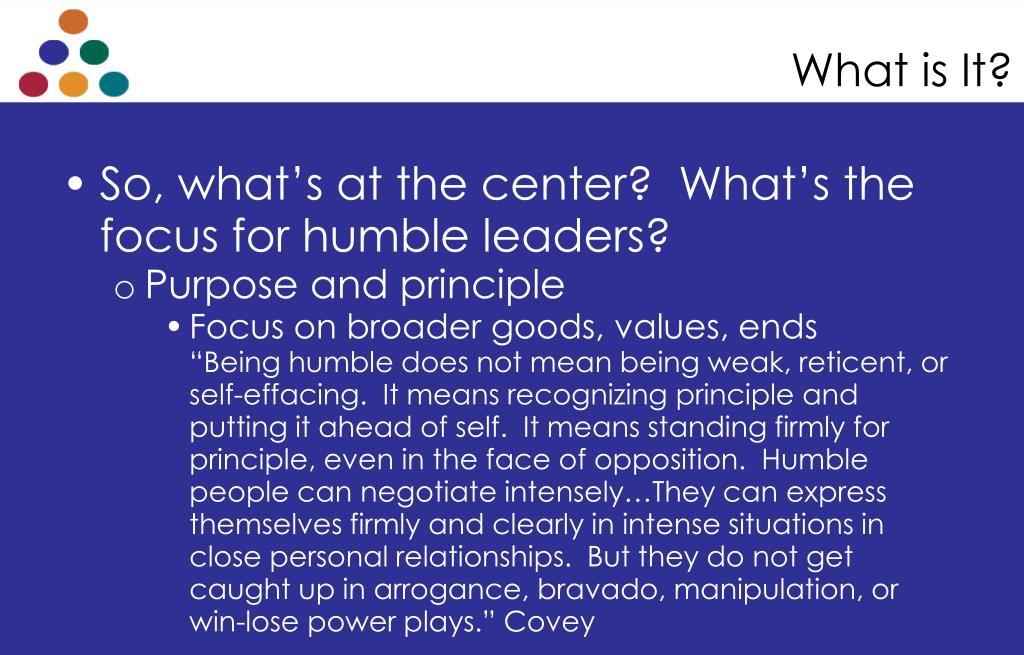 What is It?

• So, what's at the center? What's the focus for humble leaders?

o Purpose and principle

• Focus on broader goods, values, ends
"Being humble does not mean being weak, reticent, or self-effacing. It means recognizing principle and putting it ahead of self. It means standing firmly for principle, even in the face of opposition. Humble people can negotiate intensely…They can express themselves firmly and clearly in intense situations in close personal relationships. But they do not get caught up in arrogance, bravado, manipulation, or win-lose power plays." Covey